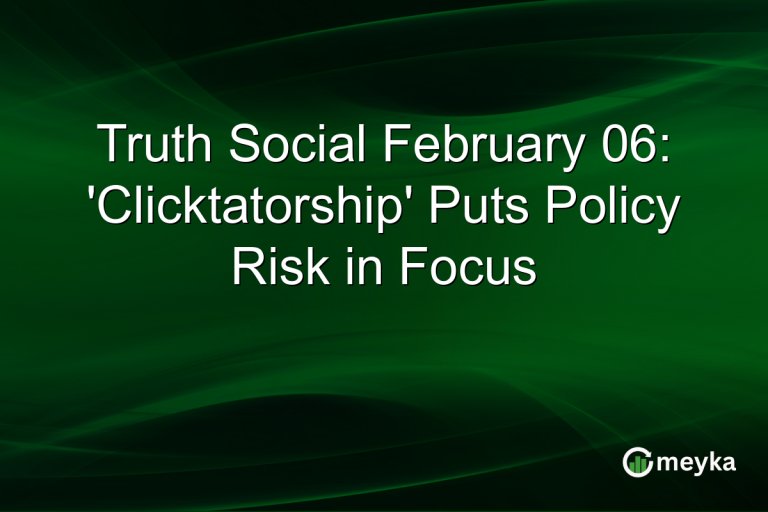 Truth Social February 06: 'Clicktatorship' Puts Policy Risk in Focus

meyka